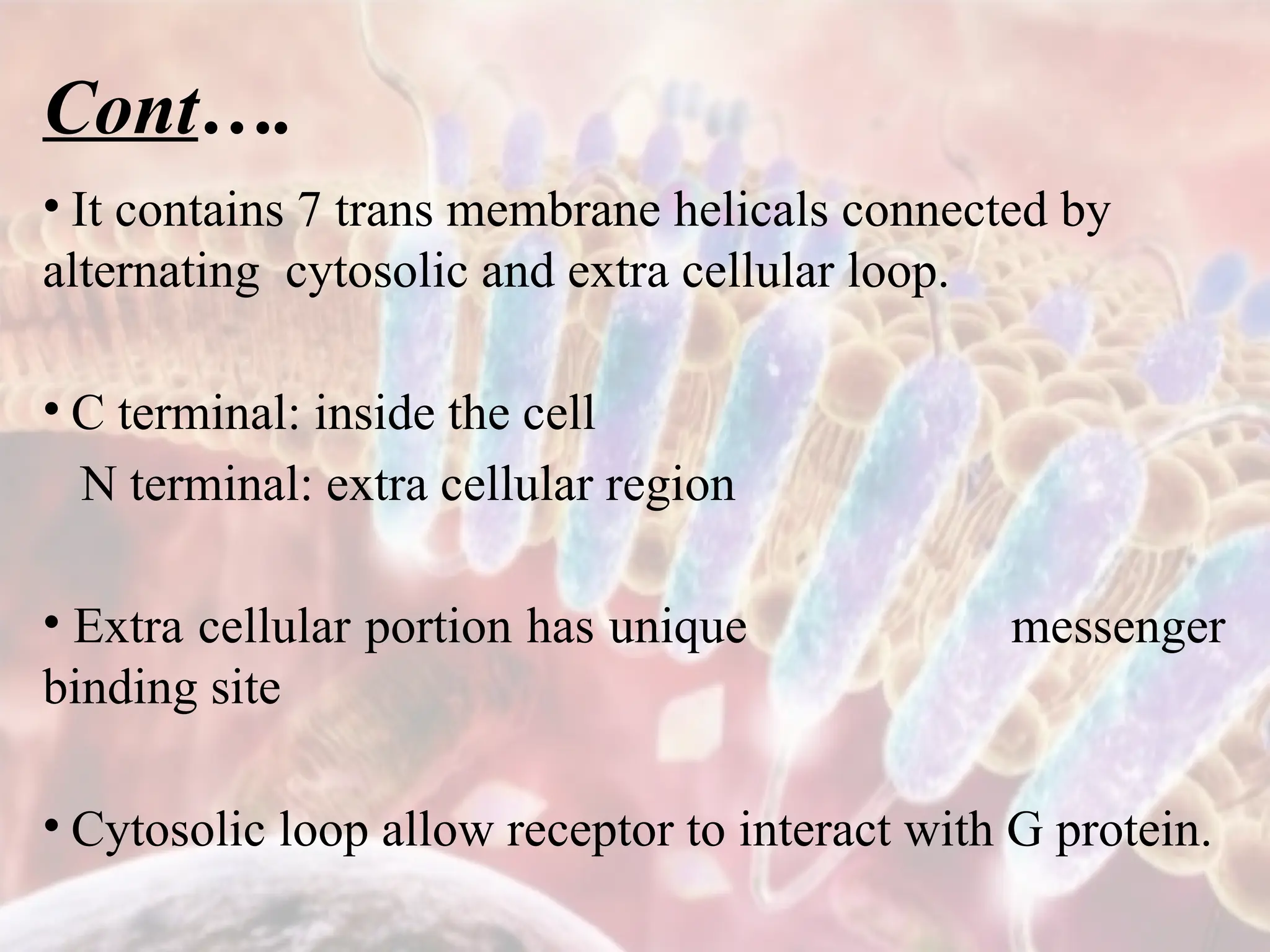 Cont….

• It contains 7 trans membrane helicals connected by alternating cytosolic and extra cellular loop.

• C terminal: inside the cell
N terminal: extra cellular region

• Extra cellular portion has unique messenger binding site

• Cytosolic loop allow receptor to interact with G protein.